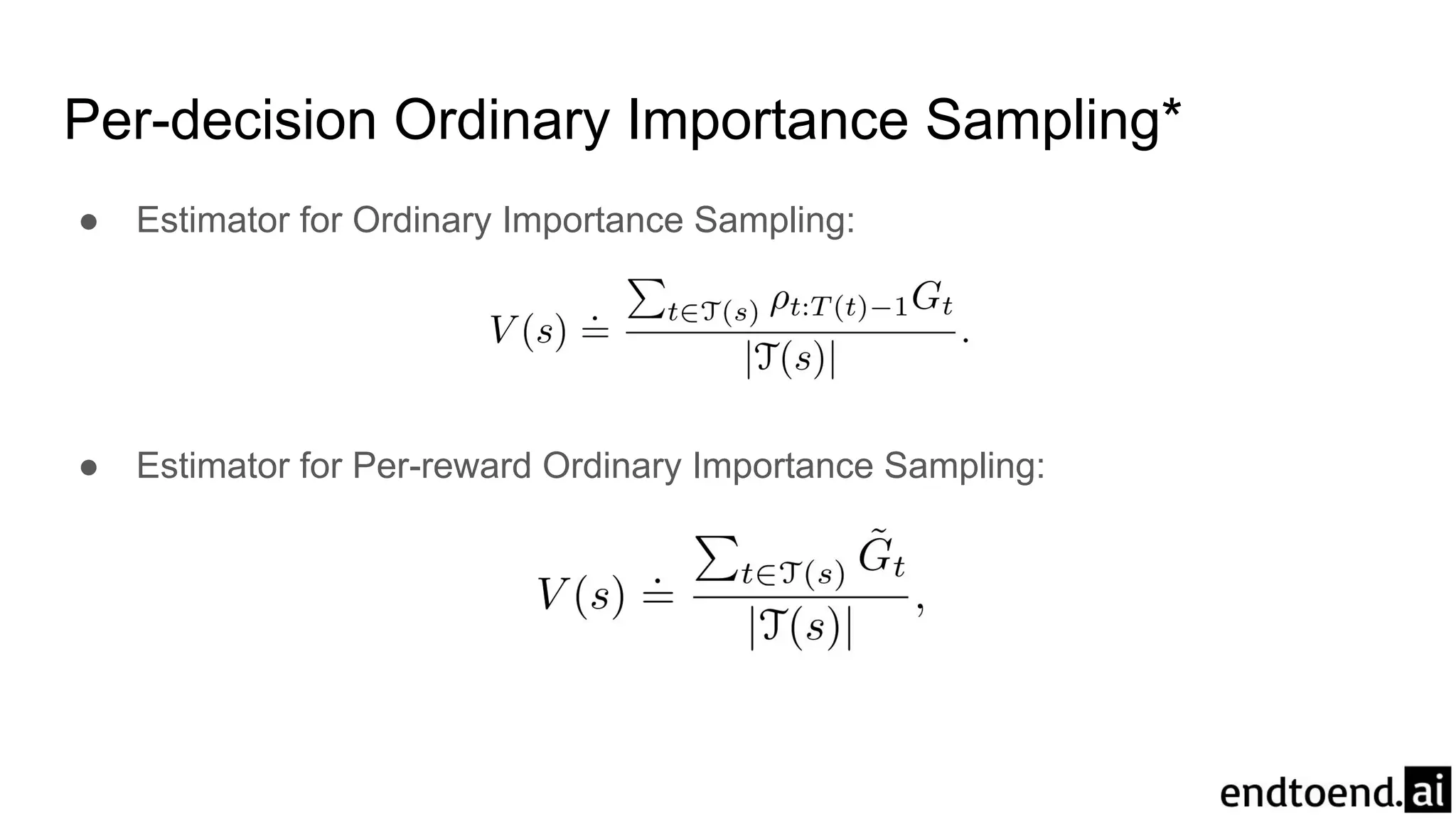 Per-decision Ordinary Importance Sampling*

● Estimator for Ordinary Importance Sampling:

$V(s) \doteq \frac{\sum_{t \in \mathcal{T}(s)} \rho_{t:T(t)-1} G_t}{|\mathcal{T}(s)|}.$

● Estimator for Per-reward Ordinary Importance Sampling:

$V(s) \doteq \frac{\sum_{t \in \mathcal{T}(s)} \tilde{G}_t}{|\mathcal{T}(s)|},$

endtoend.ai